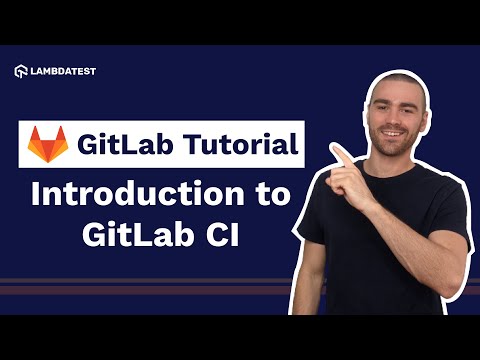 LAMBDATEST

GitLab Tutorial

Introduction to GitLab CI